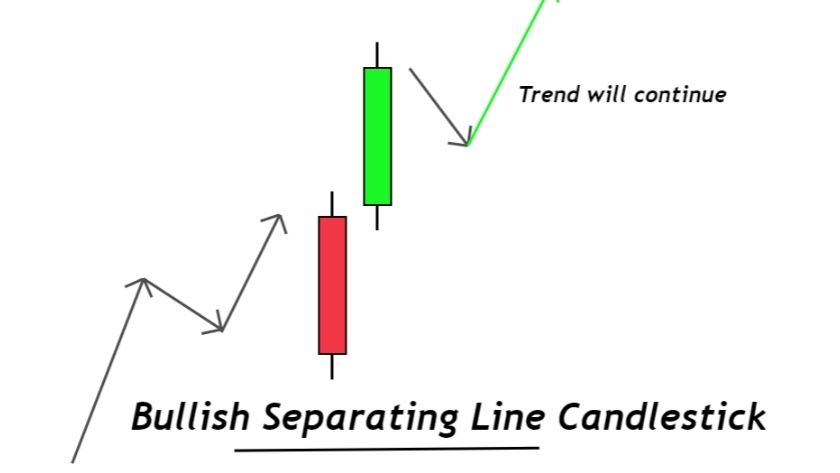 Trend will continue

Bullish Separating Line Candlestick